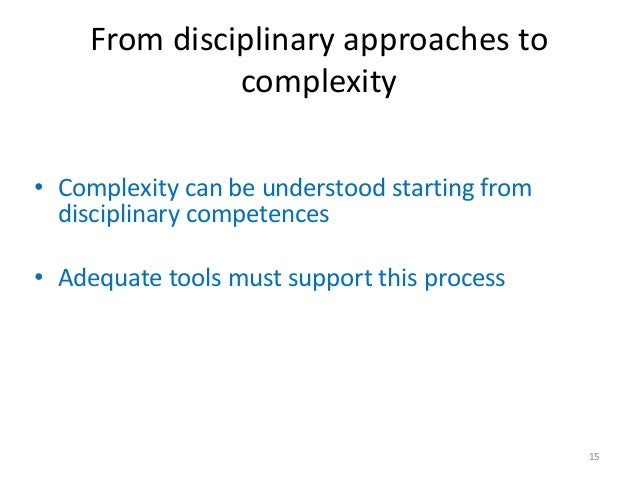 From disciplinary approaches to complexity

• Complexity can be understood starting from disciplinary competences

• Adequate tools must support this process

15